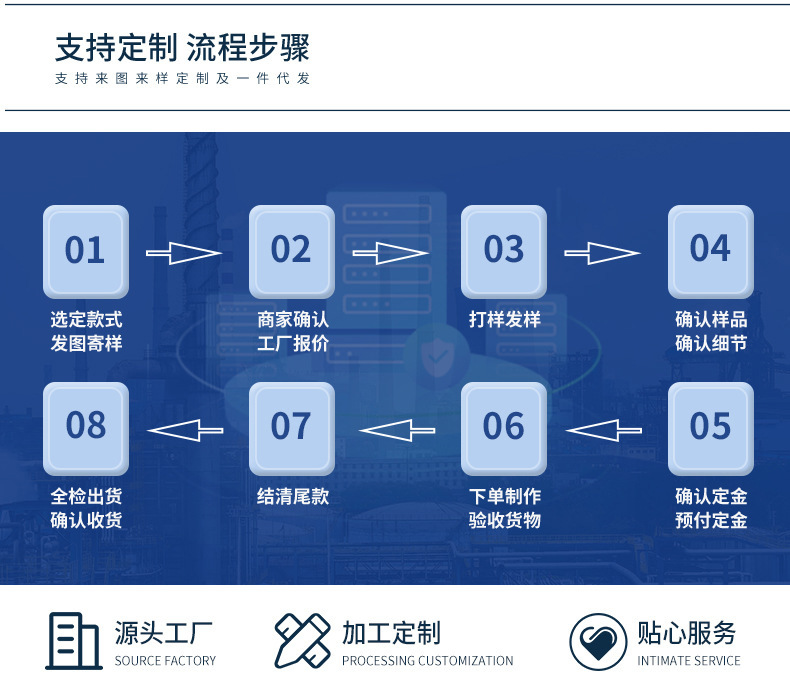 支持定制 流程步骤

支持来图来样定制及一件代发

01
选定款式
发图寄样

02
商家确认
工厂报价

03
打样发样

04
确认样品
确认细节

05
确认定金
预付定金

06
下单制作
验收货物

07
结清尾款

08
全检出货
确认收货

源头工厂
SOURCE FACTORY

加工定制
PROCESSING CUSTOMIZATION

贴心服务
INTIMATE SERVICE